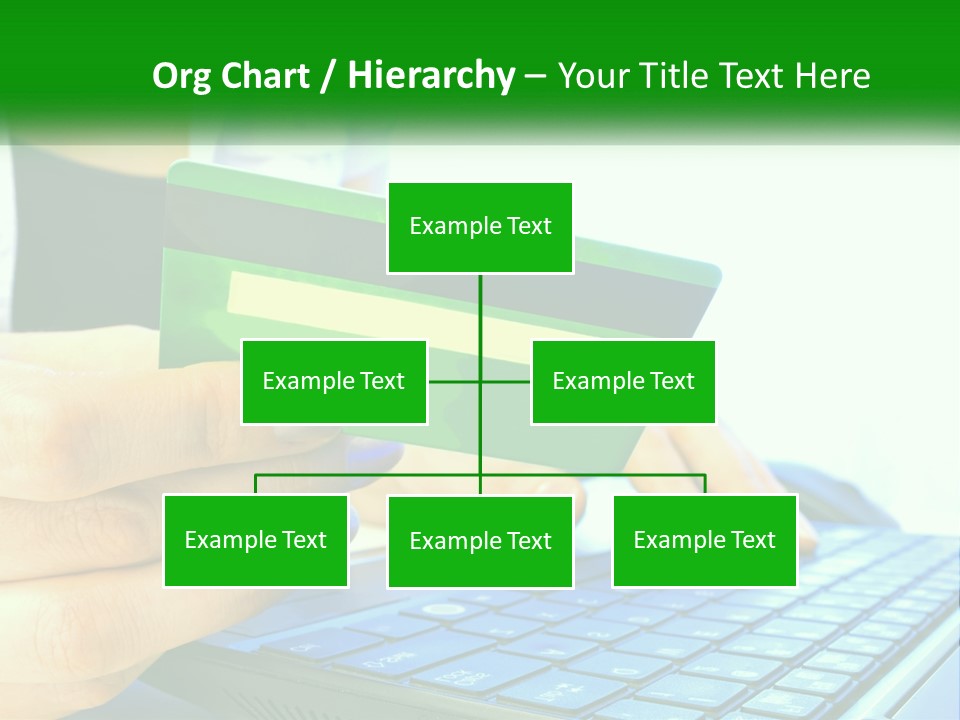 Org Chart / Hierarchy – Your Title Text Here

Example Text

Example Text

Example Text

Example Text

Example Text

Example Text